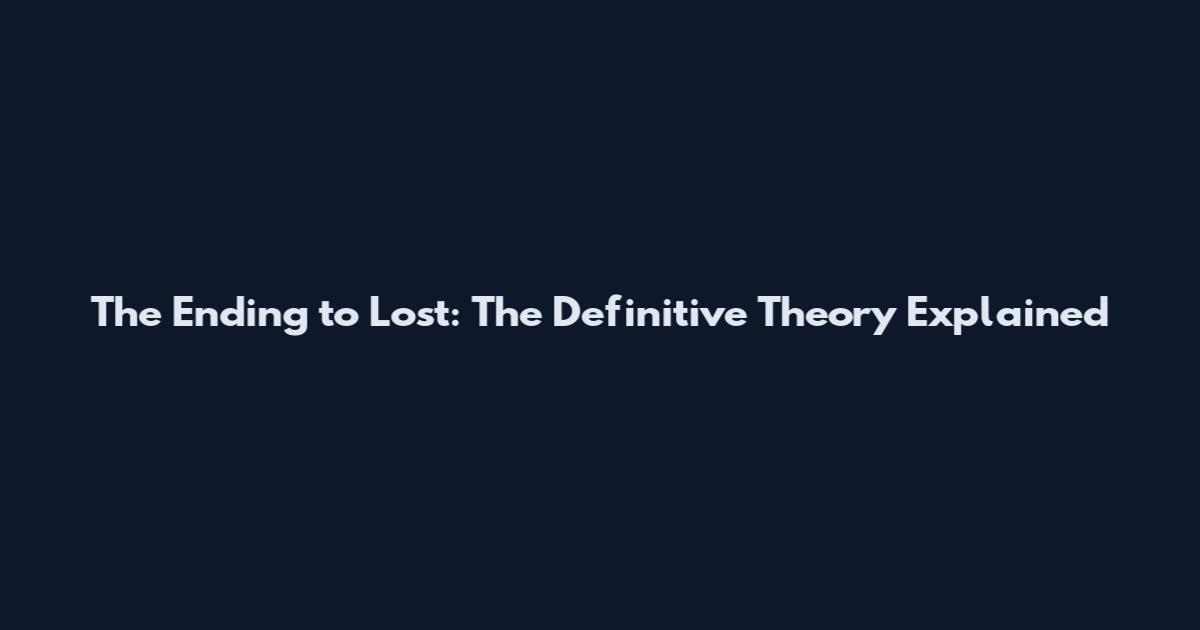 The Ending to Lost: The Definitive Theory Explained